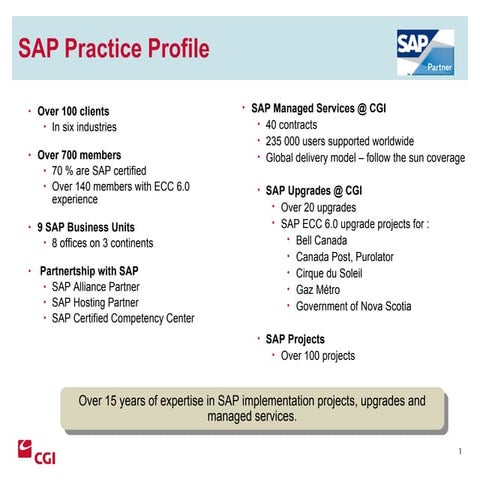 SAP Practice Profile

SAP Partner

• Over 100 clients
  • In six industries

• Over 700 members
  • 70 % are SAP certified
  • Over 140 members with ECC 6.0 experience

• 9 SAP Business Units
  • 8 offices on 3 continents

• Partnertship with SAP
  • SAP Alliance Partner
  • SAP Hosting Partner
  • SAP Certified Competency Center

• SAP Managed Services @ CGI
  • 40 contracts
  • 235 000 users supported worldwide
  • Global delivery model – follow the sun coverage

  • SAP Upgrades @ CGI
    • Over 20 upgrades
    • SAP ECC 6.0 upgrade projects for :
      • Bell Canada
      • Canada Post, Purolator
      • Cirque du Soleil
      • Gaz Métro
      • Government of Nova Scotia

  • SAP Projects
    • Over 100 projects

Over 15 years of expertise in SAP implementation projects, upgrades and managed services.

CGI

1